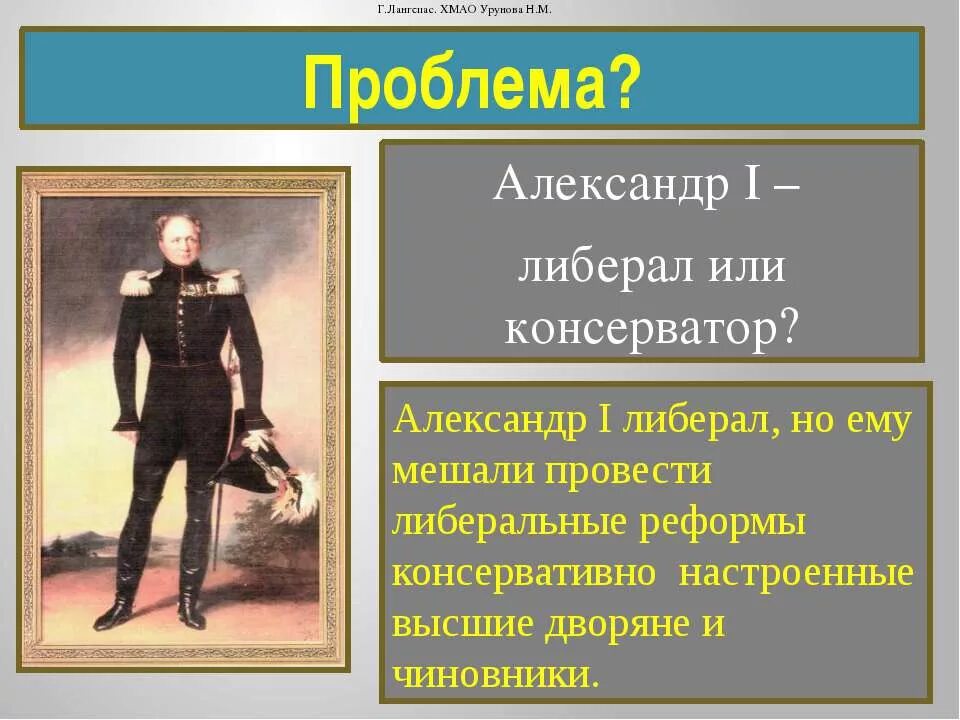 Г.Лангепас. ХМАО Урунова Н.М.

Проблема?

Александр I –

либерал или консерватор?

Александр I либерал, но ему мешали провести либеральные реформы консервативно настроенные высшие дворяне и чиновники.